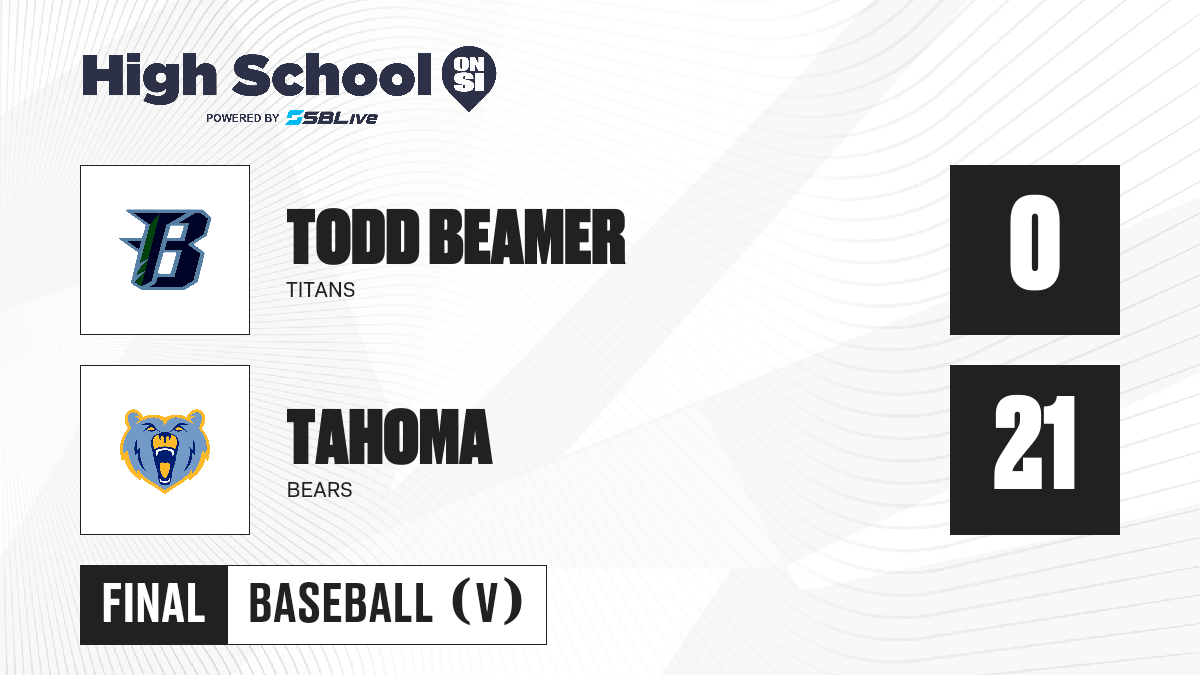 High School ON SI
POWERED BY SBLive

B

TODD BEAMER
TITANS

0

TAHOMA
BEARS

21

FINAL
BASEBALL (V)